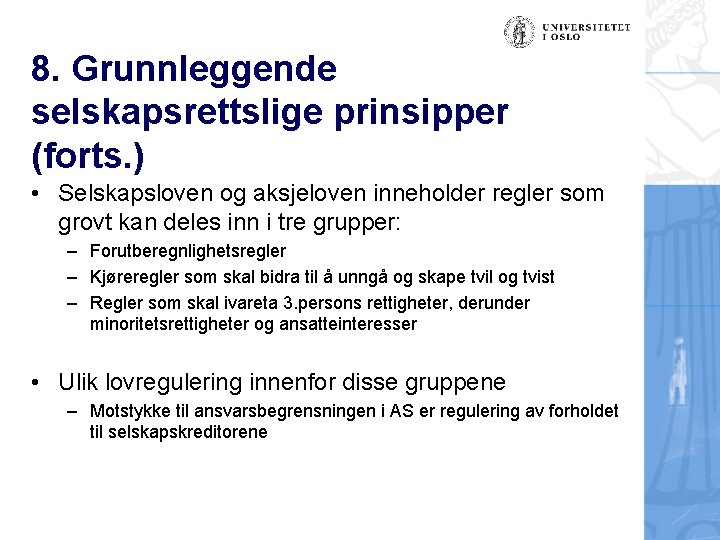 UNIVERSITETET I OSLO

8. Grunnleggende selskapsrettslige prinsipper (forts.)

• Selskapsloven og aksjeloven inneholder regler som grovt kan deles inn i tre grupper:
– Forutberegnlighetsregler
– Kjøreregler som skal bidra til å unngå og skape tvil og tvist
– Regler som skal ivareta 3.persons rettigheter, derunder minoritetsrettigheter og ansatteinteresser

• Ulik lovregulering innenfor disse gruppene
– Motstykke til ansvarsbegrensningen i AS er regulering av forholdet til selskapskreditorene